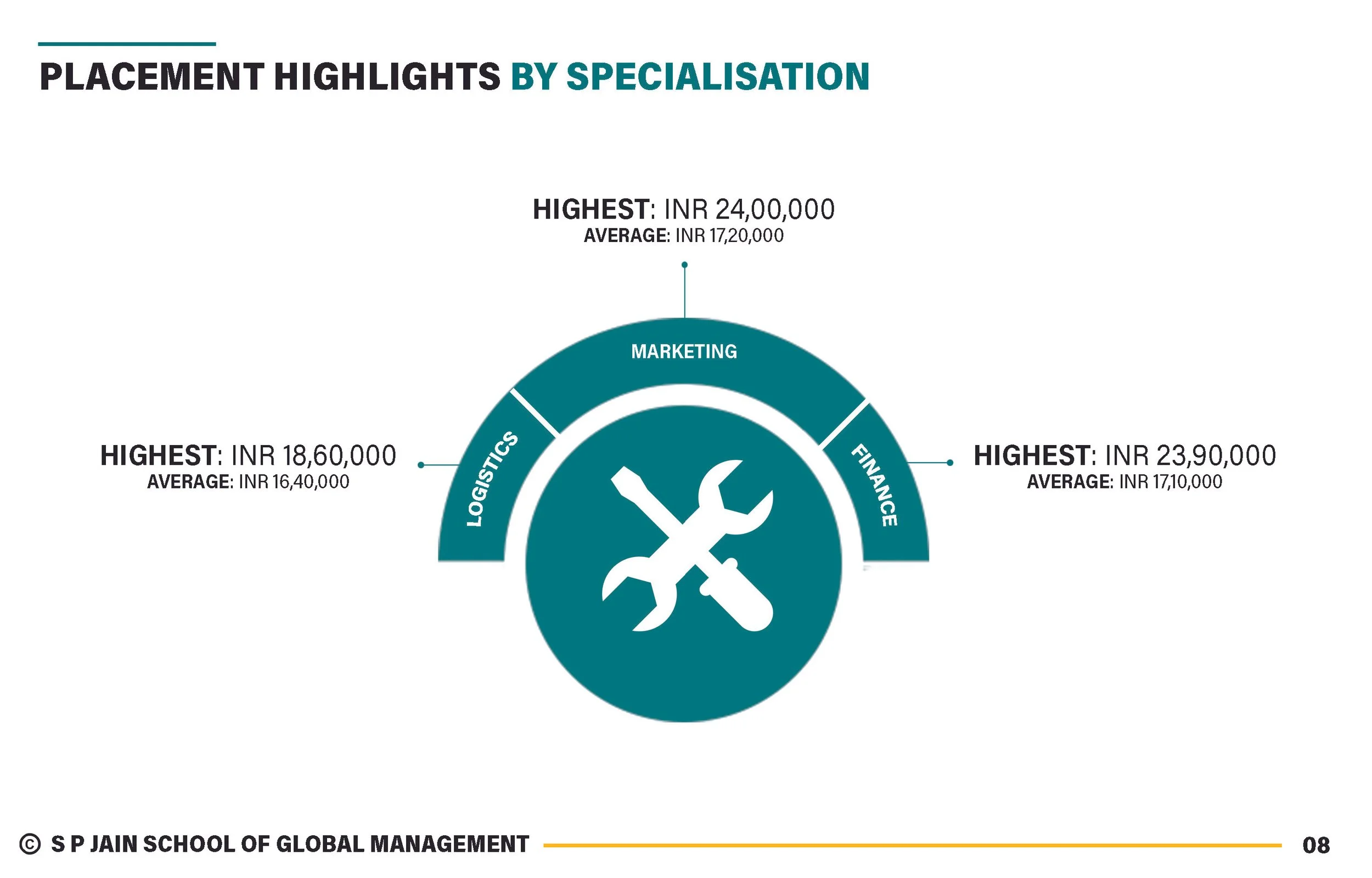 PLACEMENT HIGHLIGHTS BY SPECIALISATION

HIGHEST: INR 24,00,000
AVERAGE: INR 17,20,000

MARKETING

HIGHEST: INR 18,60,000
AVERAGE: INR 16,40,000

LOGISTICS

FINANCE

HIGHEST: INR 23,90,000
AVERAGE: INR 17,10,000

© S P JAIN SCHOOL OF GLOBAL MANAGEMENT 08